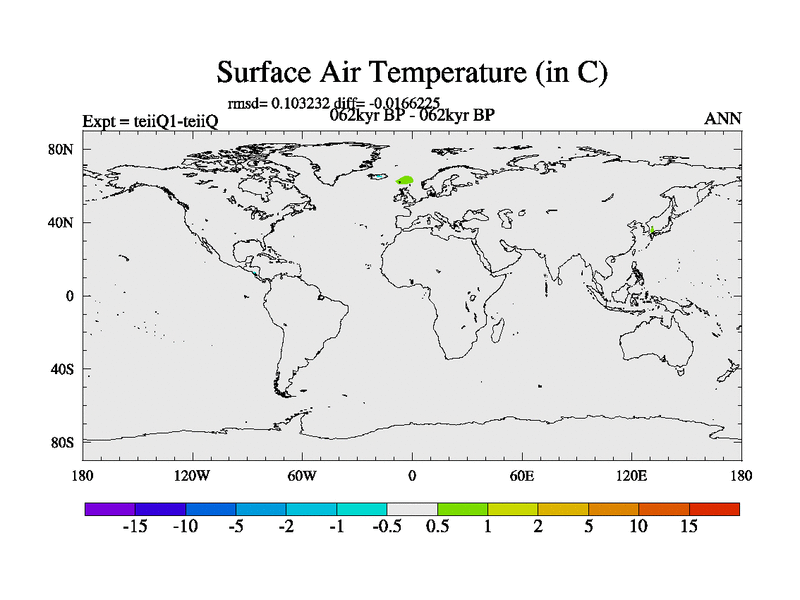 Surface Air Temperature (in C)

rmsd= 0.103232 diff= -0.0166225

Expt = teiiQ1-teiiQ

062kyr BP - 062kyr BP

ANN

80N
40N
0
40S
80S

180
120W
60W
0
60E
120E
180

-15 -10 -5 -2 -1 -0.5 0.5 1 2 5 10 15